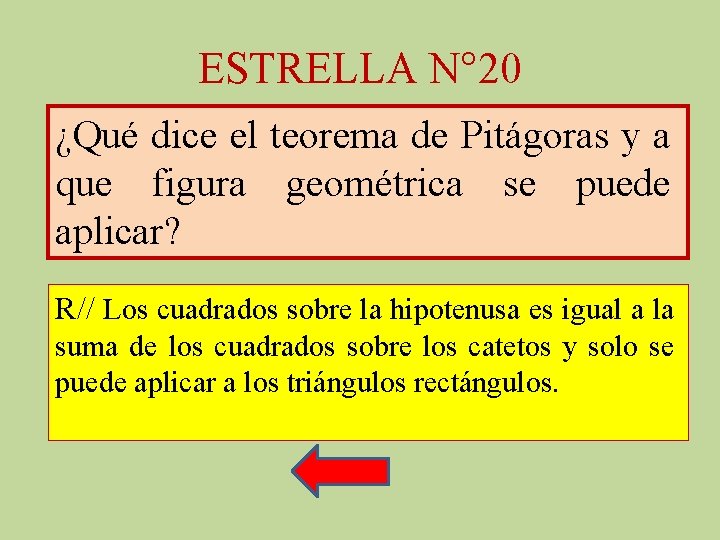 ESTRELLA N°20

¿Qué dice el teorema de Pitágoras y a que figura geométrica se puede aplicar?

R// Los cuadrados sobre la hipotenusa es igual a la suma de los cuadrados sobre los catetos y solo se puede aplicar a los triángulos rectángulos.